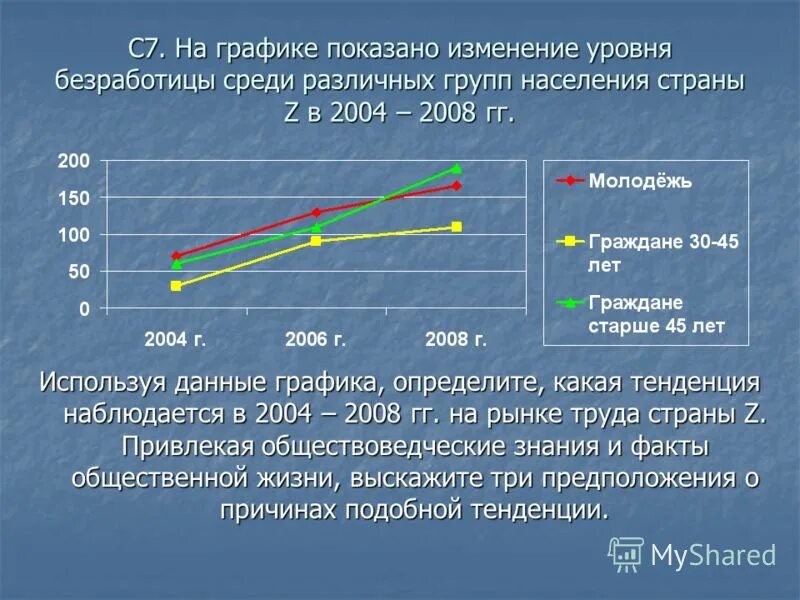 С7. На графике показано изменение уровня безработицы среди различных групп населения страны Z в 2004 – 2008 гг.

200
150
100
50
0

2004 г.
2006 г.
2008 г.

Молодёжь
Граждане 30-45 лет
Граждане старше 45 лет

Используя данные графика, определите, какая тенденция наблюдается в 2004 – 2008 гг. на рынке труда страны Z. Привлекая обществоведческие знания и факты общественной жизни, выскажите три предположения о причинах подобной тенденции.

MyShared